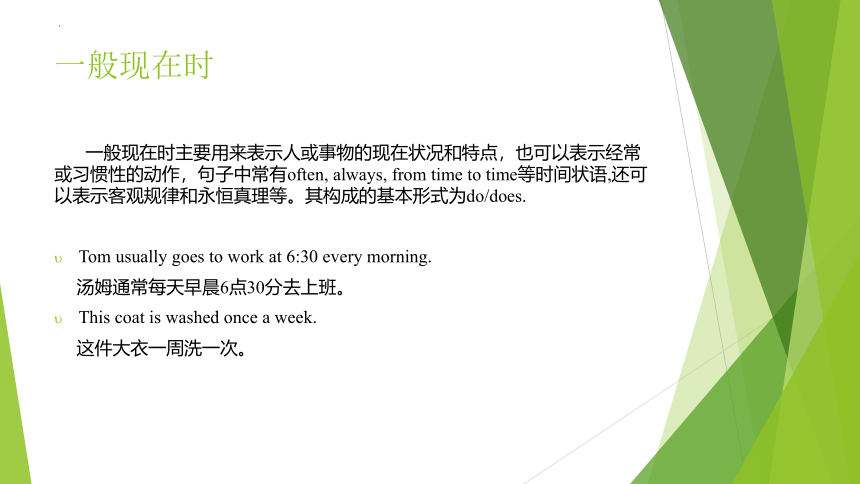 一般现在时

一般现在时主要用来表示人或事物的现在状况和特点，也可以表示经常或习惯性的动作，句子中常有often, always, from time to time等时间状语,还可以表示客观规律和永恒真理等。其构成的基本形式为do/does.

υ Tom usually goes to work at 6:30 every morning.
汤姆通常每天早晨6点30分去上班。

υ This coat is washed once a week.
这件大衣一周洗一次。